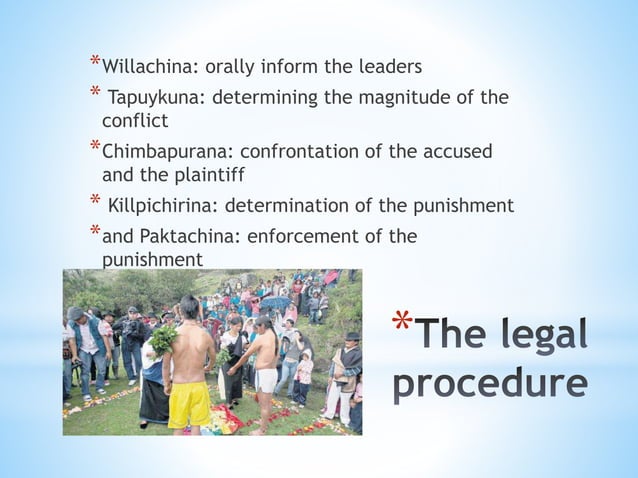 *Willachina: orally inform the leaders

* Tapuykuna: determining the magnitude of the conflict

*Chimbapurana: confrontation of the accused and the plaintiff

* Killpichirina: determination of the punishment

*and Paktachina: enforcement of the punishment

*The legal procedure